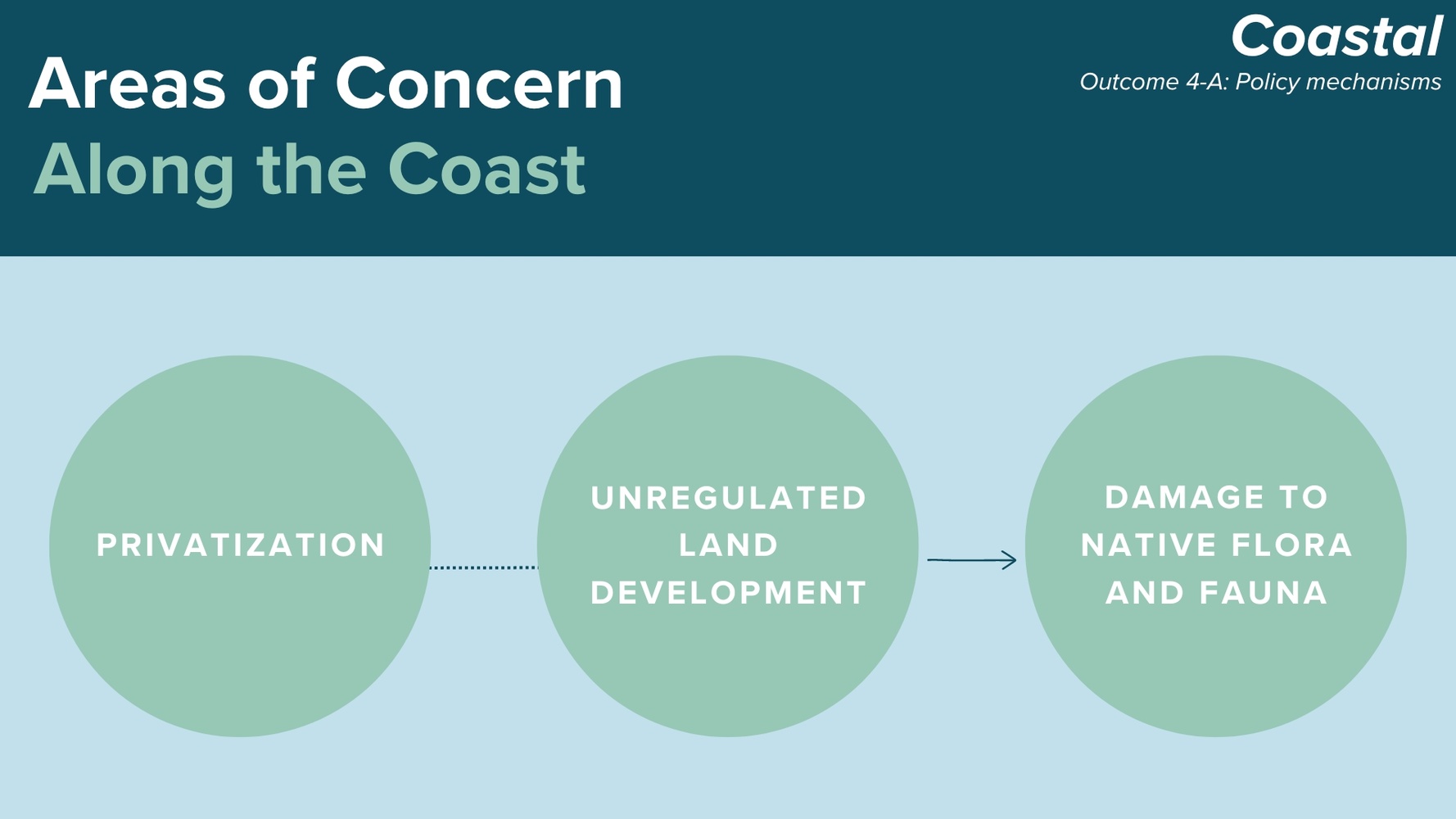 Areas of Concern
Along the Coast

Coastal
Outcome 4-A: Policy mechanisms

PRIVATIZATION

UNREGULATED LAND DEVELOPMENT

DAMAGE TO NATIVE FLORA AND FAUNA